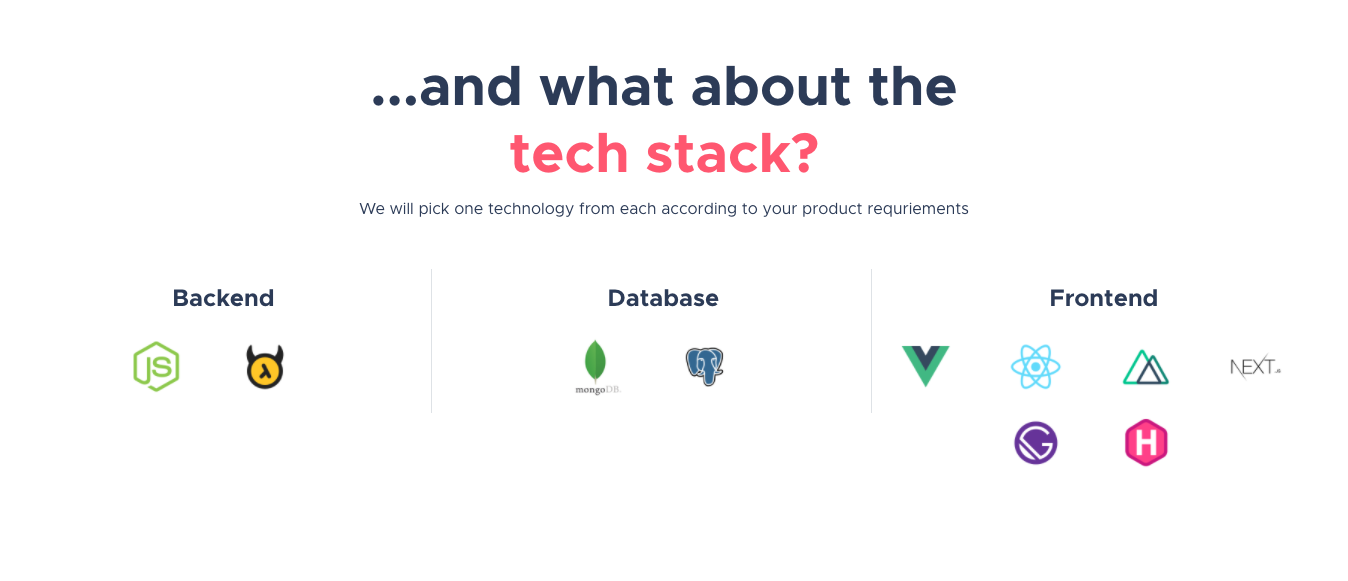 ...and what about the tech stack?

We will pick one technology from each according to your product requriements

Backend

JS

Database

mongoDB.

Frontend

NEXT.js

H